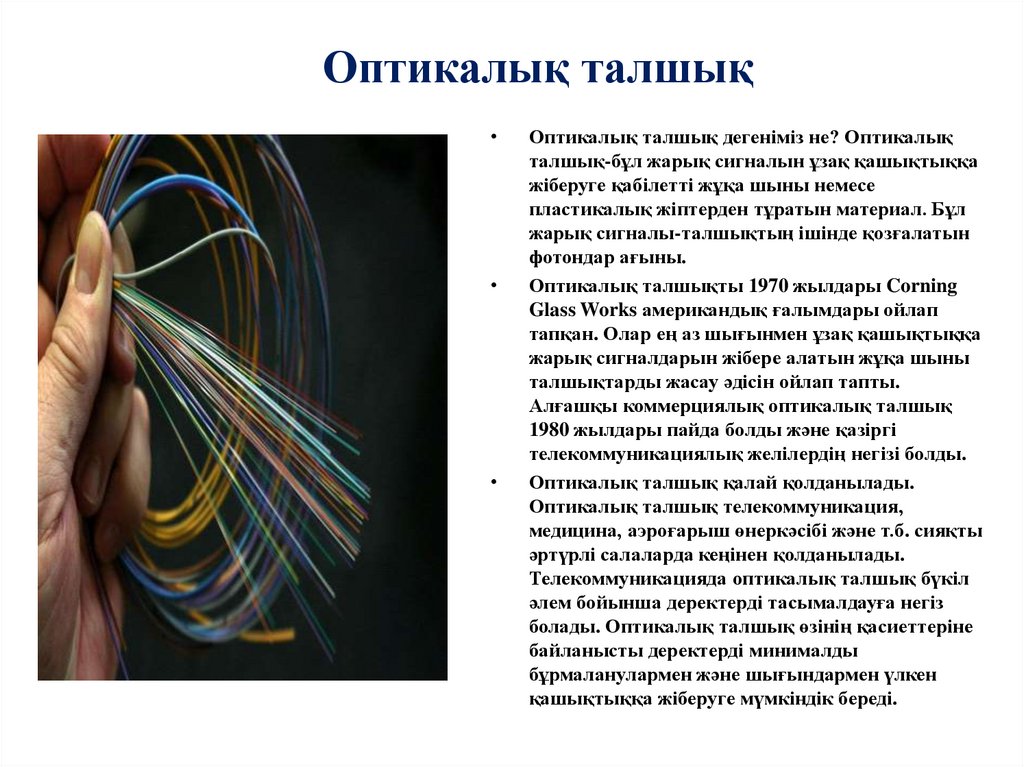 Оптикалық талшық

• Оптикалық талшық дегеніміз не? Оптикалық талшық-бұл жарық сигналын ұзақ қашықтыққа жіберуге қабілетті жұқа шыны немесе пластикалық жіптерден тұратын материал. Бұл жарық сигналы-талшықтың ішінде қозғалатын фотондар ағыны.

• Оптикалық талшықты 1970 жылдары Corning Glass Works американдық ғалымдары ойлап тапқан. Олар ең аз шығынмен ұзақ қашықтыққа жарық сигналдарын жібере алатын жұқа шыны талшықтарды жасау әдісін ойлап тапты. Алғашқы коммерциялық оптикалық талшық 1980 жылдары пайда болды және қазіргі телекоммуникациялық желілердің негізі болды.

• Оптикалық талшық қалай қолданылады. Оптикалық талшық телекоммуникация, медицина, аэроғарыш өнеркәсібі және т.б. сияқты әртүрлі салаларда кеңінен қолданылады. Телекоммуникацияда оптикалық талшық бүкіл әлем бойынша деректерді тасымалдауға негіз болады. Оптикалық талшық өзінің қасиеттеріне байланысты деректерді минималды бұрмаланулармен және шығындармен үлкен қашықтыққа жіберуге мүмкіндік береді.